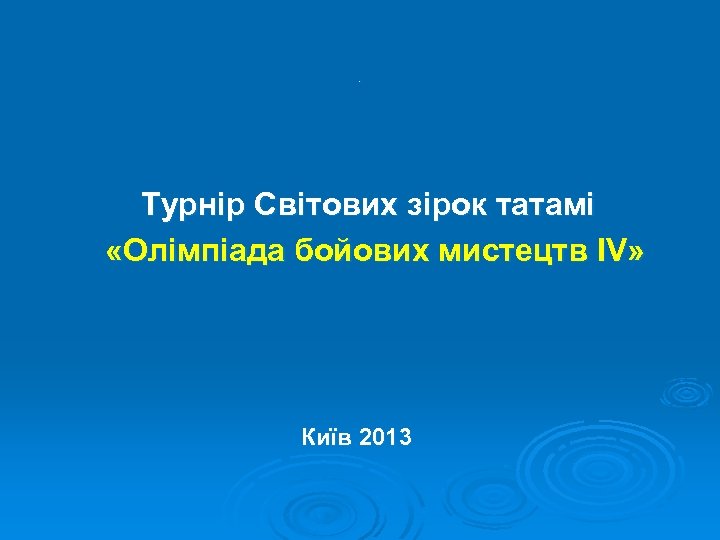 Турнір Світових зірок татамі
«Олімпіада бойових мистецтв IV»

Київ 2013